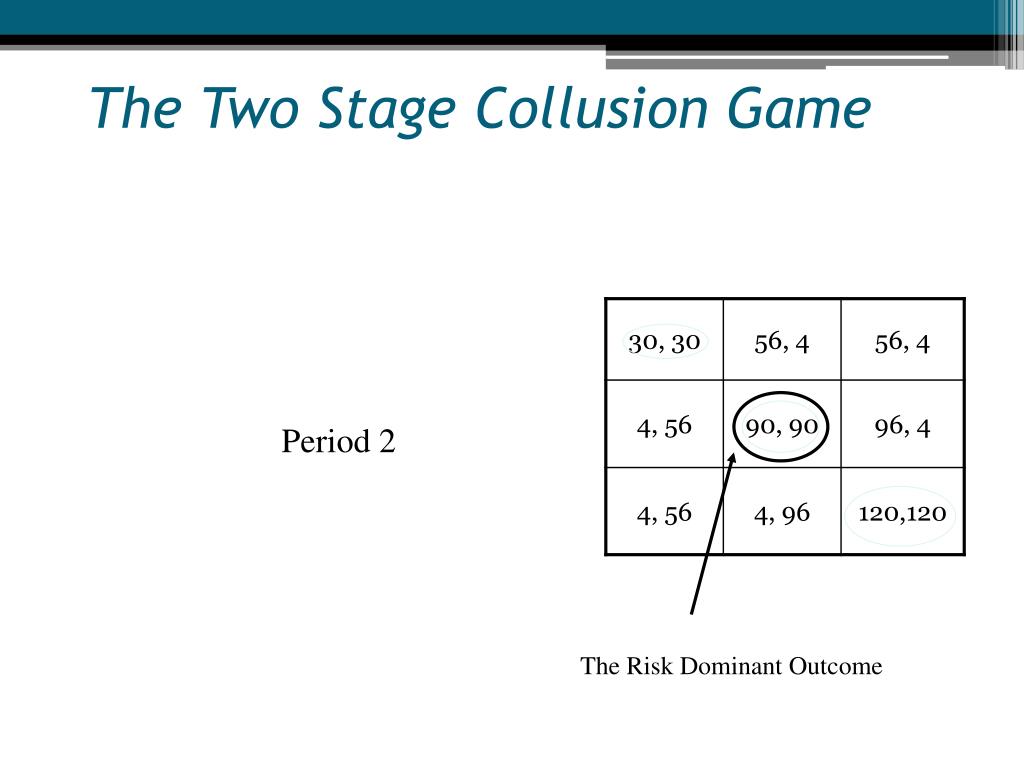 The Two Stage Collusion Game

Period 2

| 30, 30 | 56, 4 | 56, 4 |
|---|---|---|
| 4, 56 | 90, 90 | 96, 4 |
| 4, 56 | 4, 96 | 120,120 |

The Risk Dominant Outcome